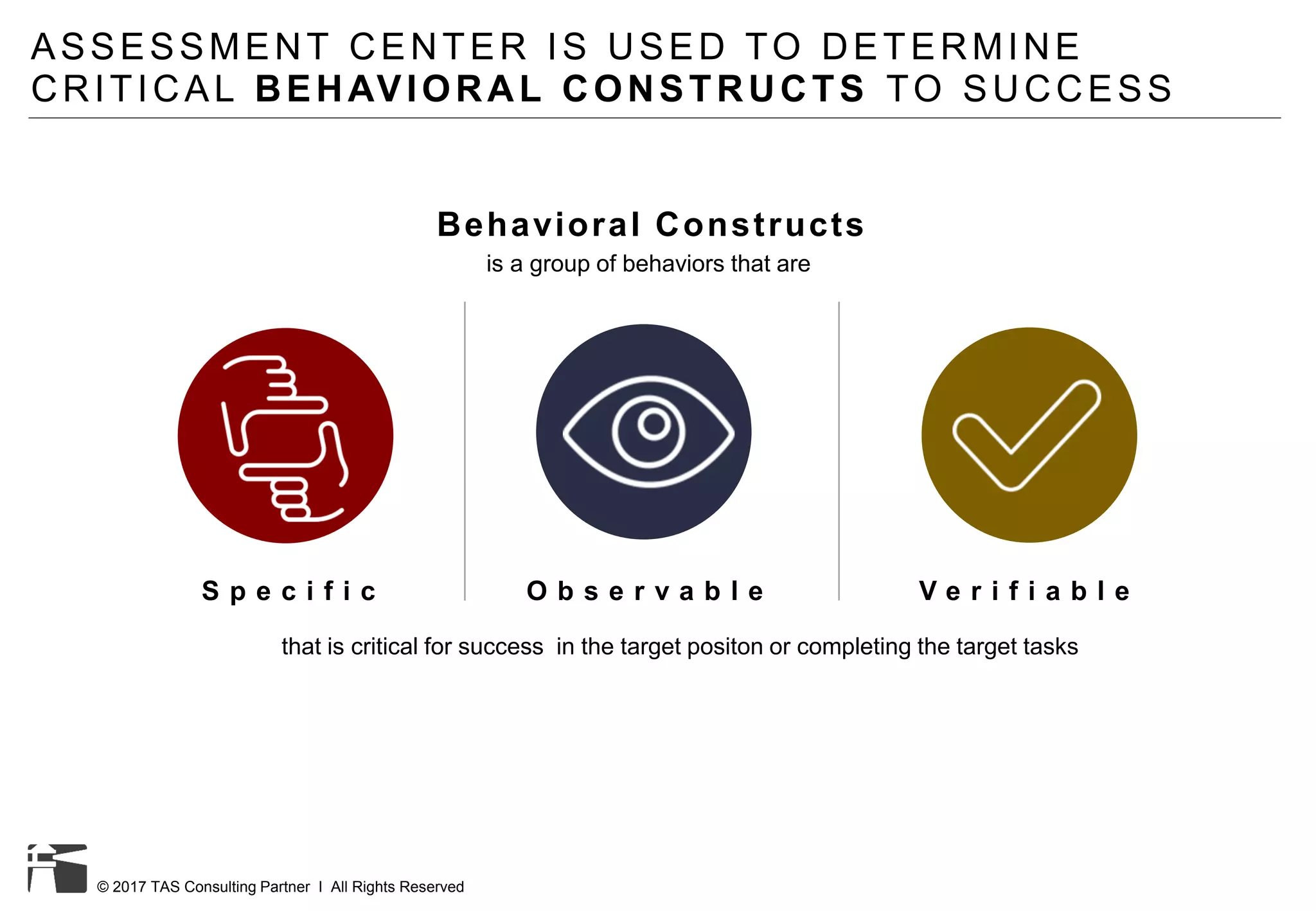 ASSESSMENT CENTER IS USED TO DETERMINE CRITICAL BEHAVIORAL CONSTRUCTS TO SUCCESS

Behavioral Constructs
is a group of behaviors that are

Specific

Observable

Verifiable

that is critical for success in the target positon or completing the target tasks

© 2017 TAS Consulting Partner I All Rights Reserved